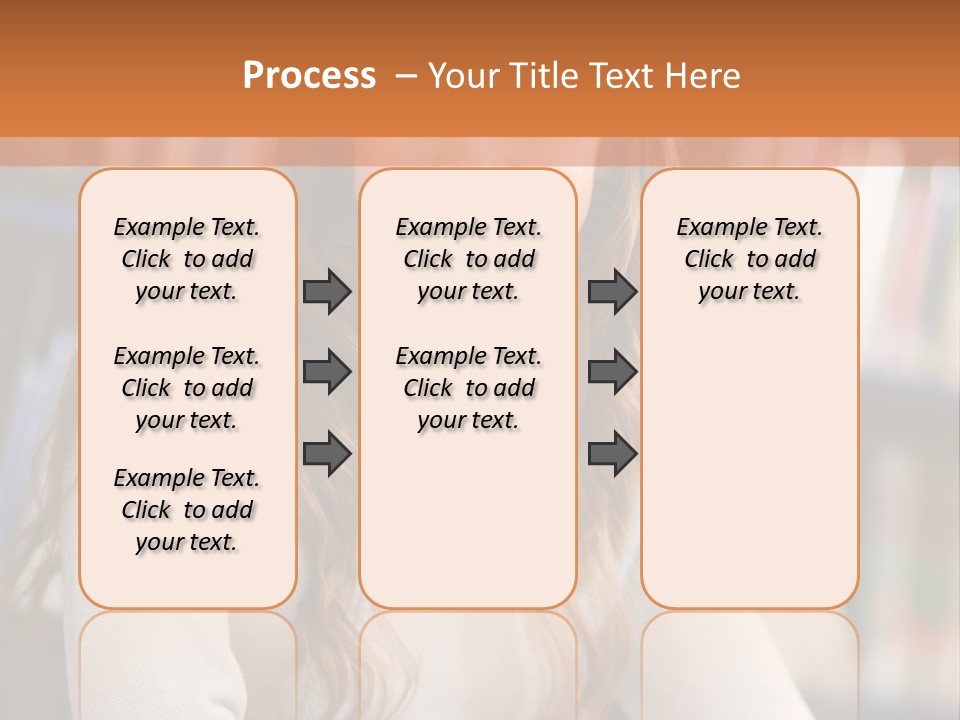 Process – Your Title Text Here

Example Text. Click to add your text.

Example Text. Click to add your text.

Example Text. Click to add your text.

Example Text. Click to add your text.

Example Text. Click to add your text.

Example Text. Click to add your text.